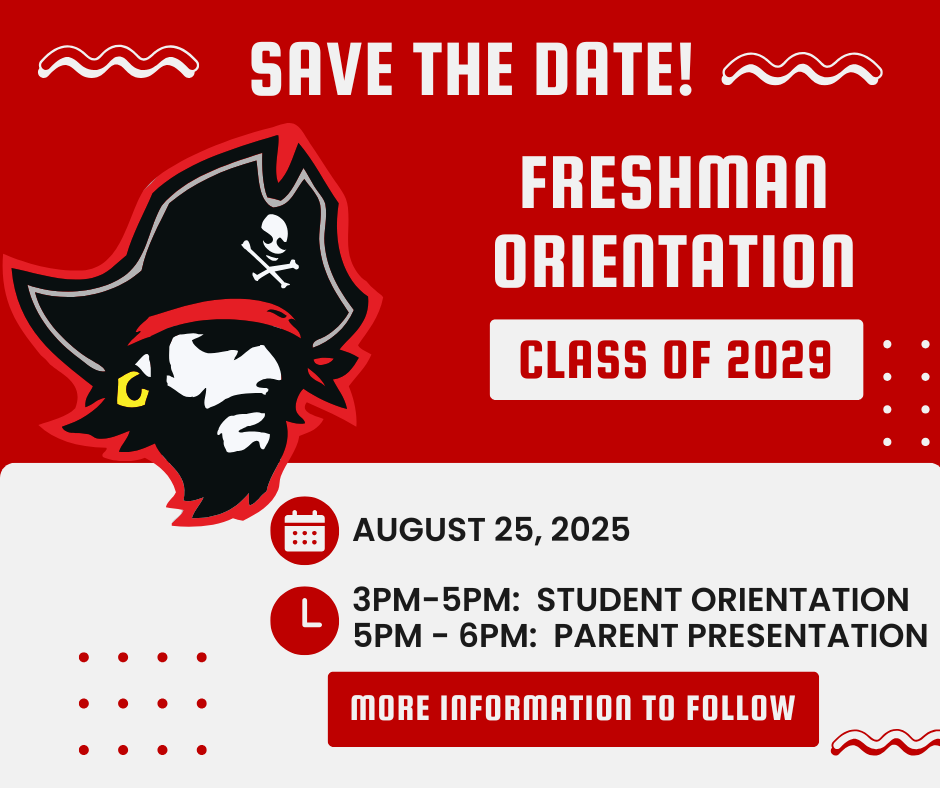 SAVE THE DATE!

FRESHMAN ORIENTATION

CLASS OF 2029

AUGUST 25, 2025

3PM-5PM: STUDENT ORIENTATION
5PM - 6PM: PARENT PRESENTATION

MORE INFORMATION TO FOLLOW